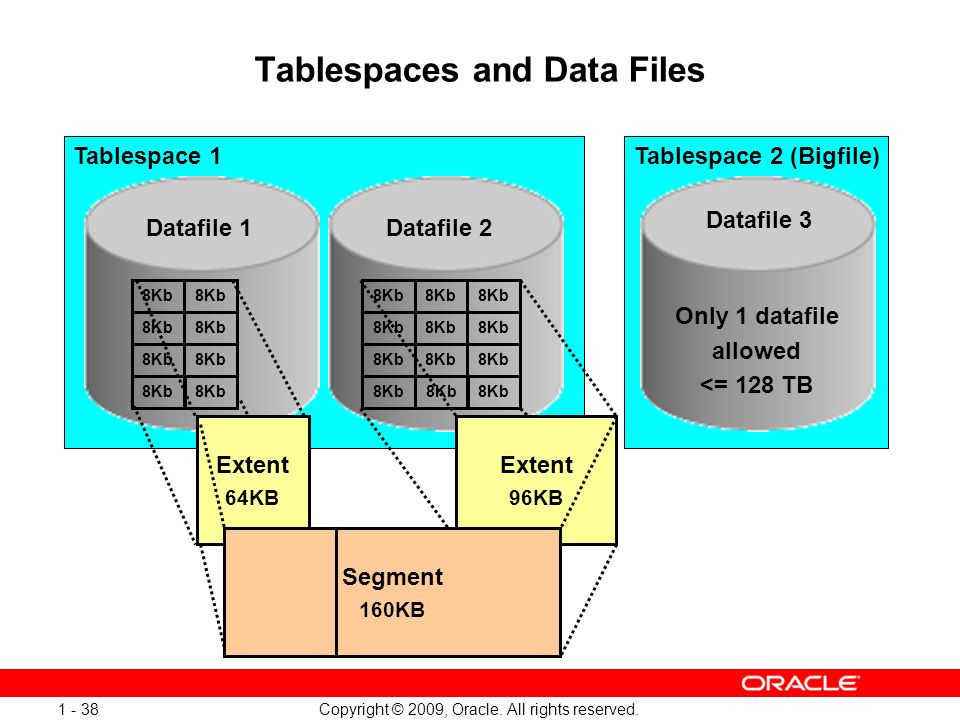 Tablespaces and Data Files

Tablespace 1

Datafile 1

| 8Kb | 8Kb |
|---|---|
| 8Kb | 8Kb |
| 8Kb | 8Kb |
| 8Kb | 8Kb |

Datafile 2

| 8Kb | 8Kb | 8Kb |
|---|---|---|
| 8Kb | 8Kb | 8Kb |
| 8Kb | 8Kb | 8Kb |
| 8Kb | 8Kb | 8Kb |

Tablespace 2 (Bigfile)

Datafile 3

Only 1 datafile allowed <= 128 TB

Extent 64KB

Extent 96KB

Segment 160KB

ORACLE

1 - 38

Copyright © 2009, Oracle. All rights reserved.